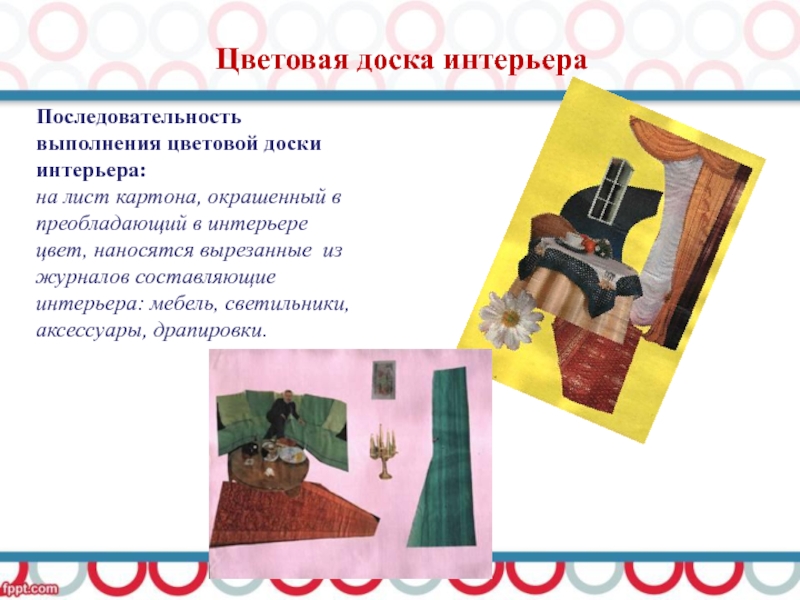 Цветовая доска интерьера

Последовательность выполнения цветовой доски интерьера:
на лист картона, окрашенный в преобладающий в интерьере цвет, наносятся вырезанные из журналов составляющие интерьера: мебель, светильники, аксессуары, драпировки.

fppt.com